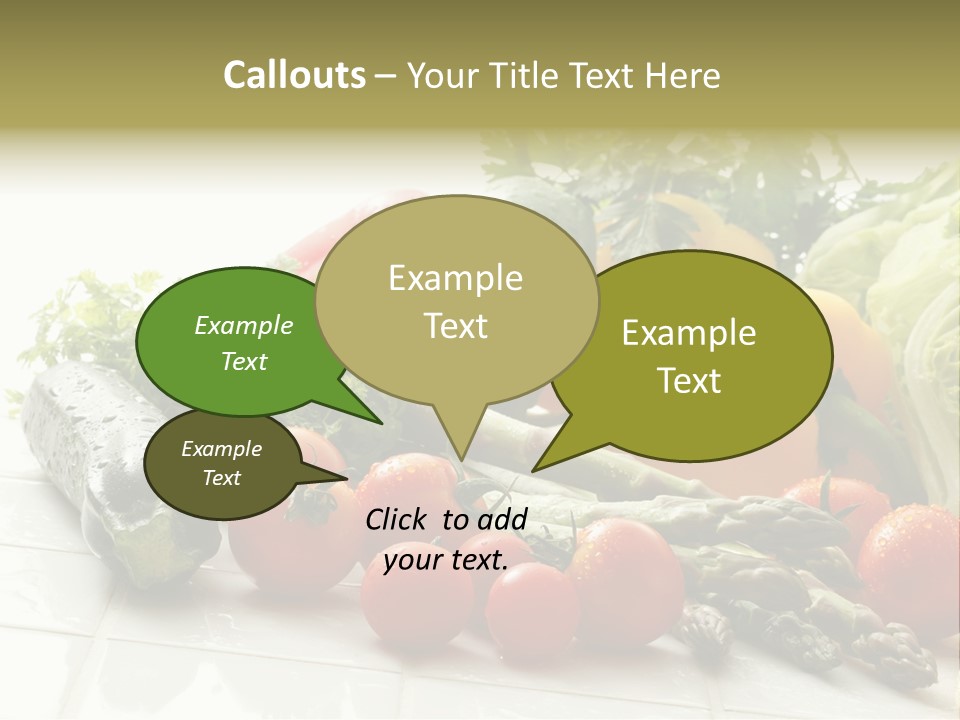 Callouts – Your Title Text Here

Example Text

Example Text

Example Text

Example Text

Click to add your text.